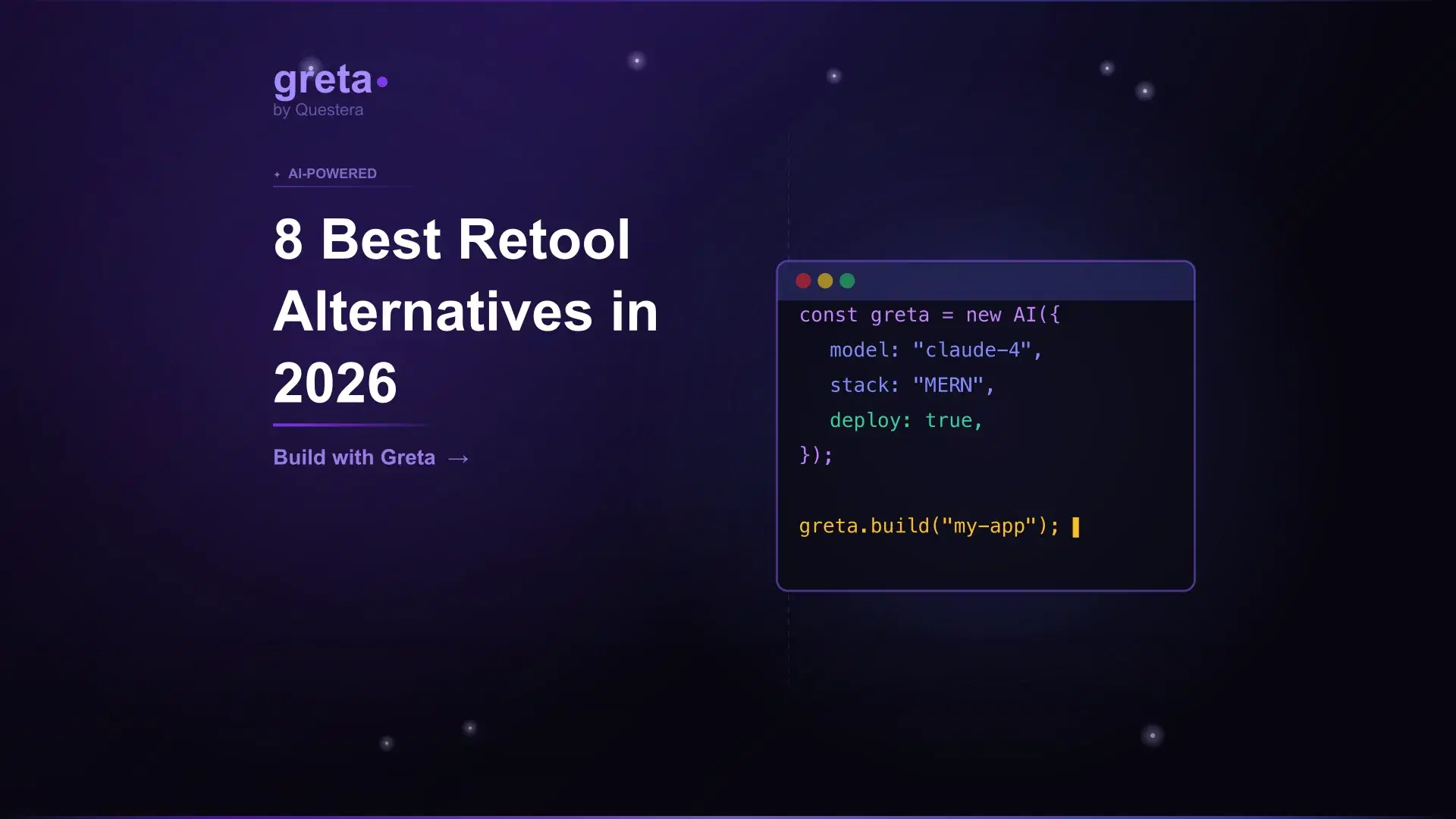 greta
by Questera

AI-POWERED

8 Best Retool Alternatives in 2026

Build with Greta →

const greta = new AI({
model: "claude-4",
stack: "MERN",
deploy: true,
});

greta.build("my-app");